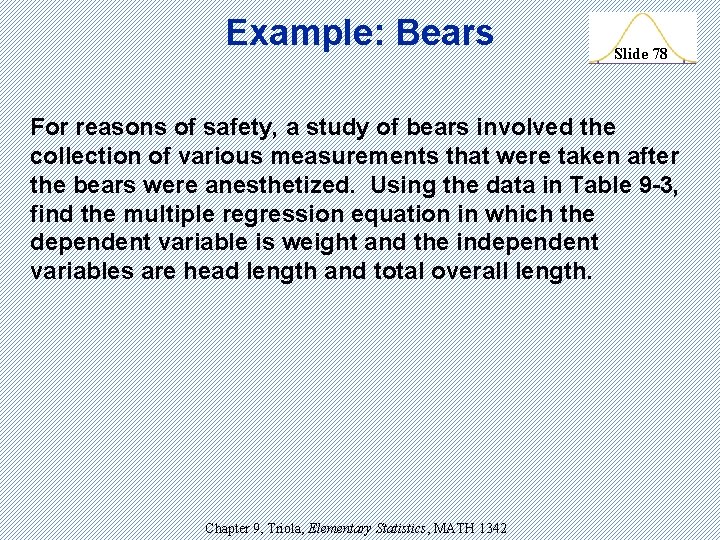 Example: Bears

Slide 78

For reasons of safety, a study of bears involved the collection of various measurements that were taken after the bears were anesthetized. Using the data in Table 9-3, find the multiple regression equation in which the dependent variable is weight and the independent variables are head length and total overall length.

Chapter 9, Triola, Elementary Statistics, MATH 1342